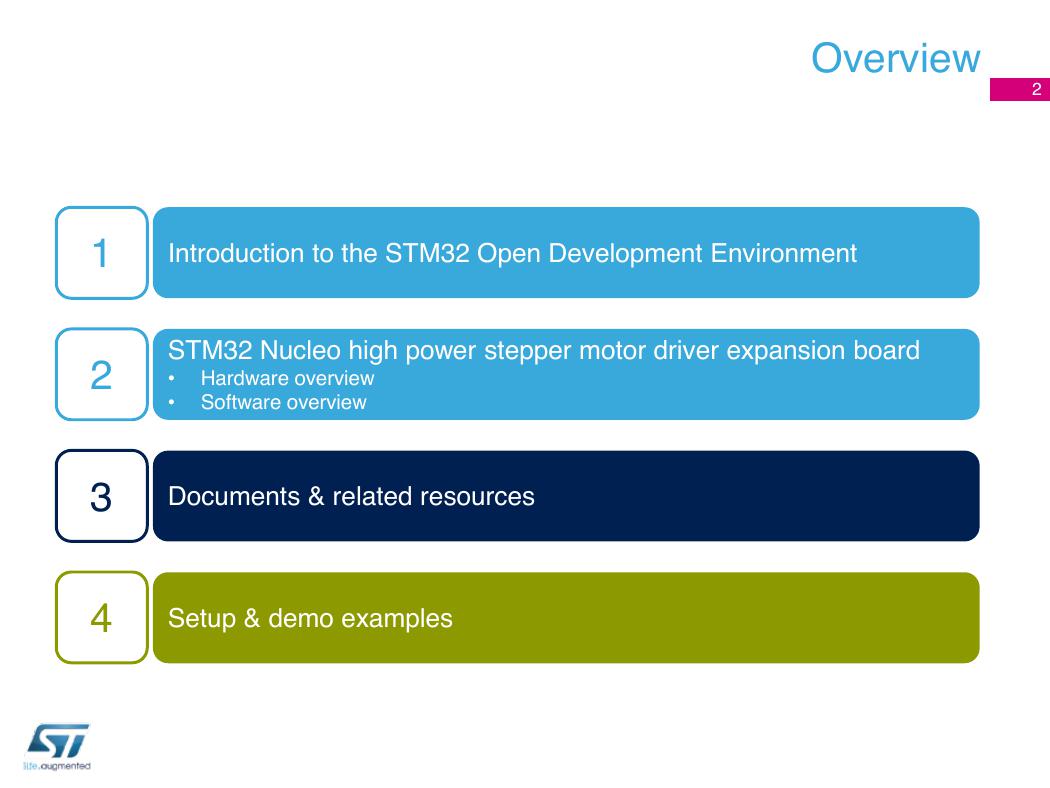 Overview

2

1 Introduction to the STM32 Open Development Environment

2 STM32 Nucleo high power stepper motor driver expansion board
• Hardware overview
• Software overview

3 Documents & related resources

4 Setup & demo examples

ST
life.augmented